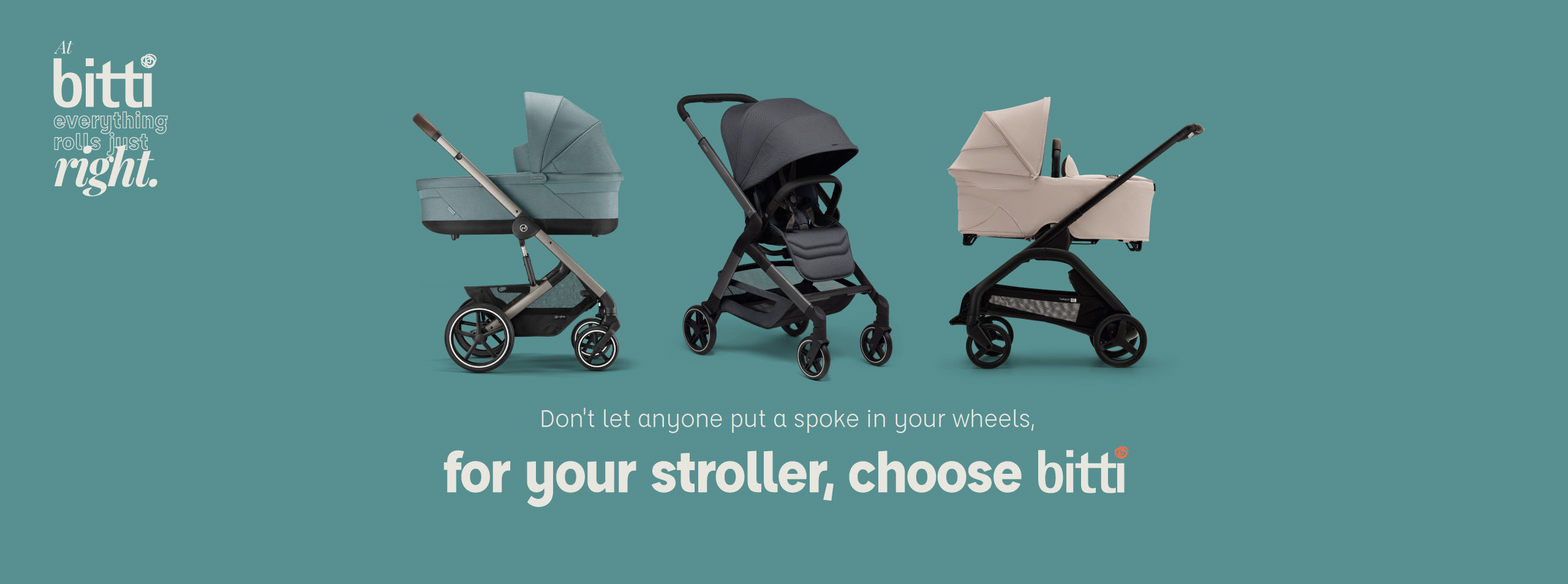 At bitti everything rolls just right.

Don't let anyone put a spoke in your wheels,

for your stroller, choose bitti